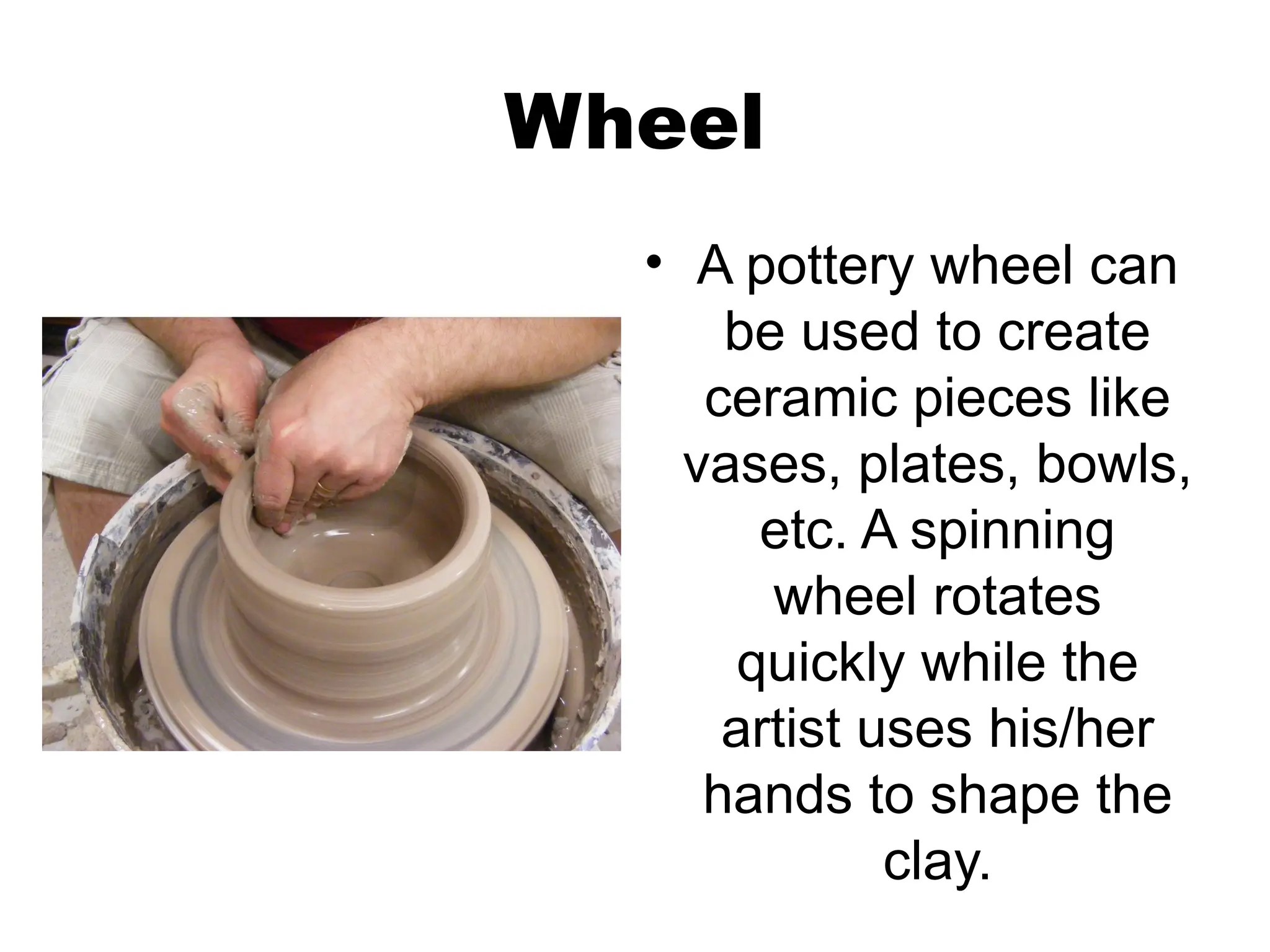 Wheel

• A pottery wheel can be used to create ceramic pieces like vases, plates, bowls, etc. A spinning wheel rotates quickly while the artist uses his/her hands to shape the clay.